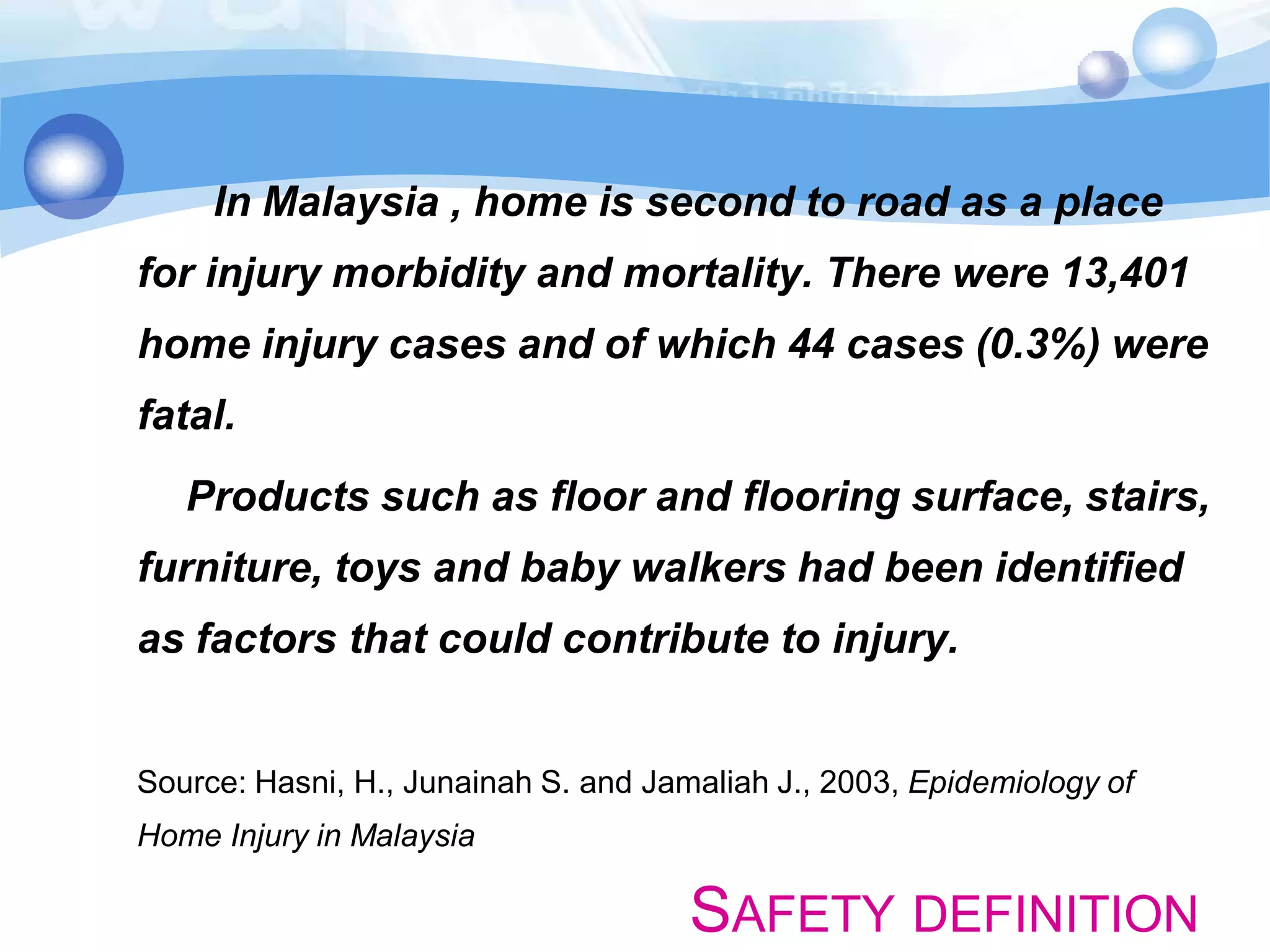 In Malaysia , home is second to road as a place for injury morbidity and mortality. There were 13,401 home injury cases and of which 44 cases (0.3%) were fatal.

Products such as floor and flooring surface, stairs, furniture, toys and baby walkers had been identified as factors that could contribute to injury.

Source: Hasni, H., Junainah S. and Jamaliah J., 2003, Epidemiology of Home Injury in Malaysia

SAFETY DEFINITION